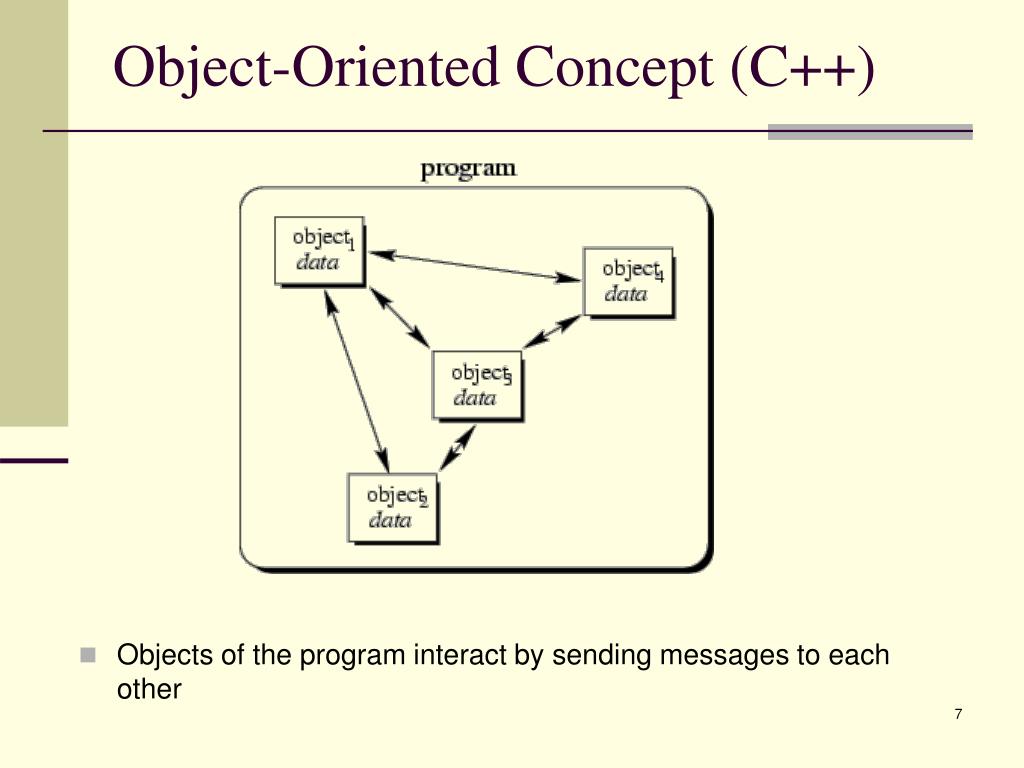 Object-Oriented Concept (C++)

program

object$_1$
data

object$_4$
data

object$_3$
data

object$_2$
data

Objects of the program interact by sending messages to each other

7